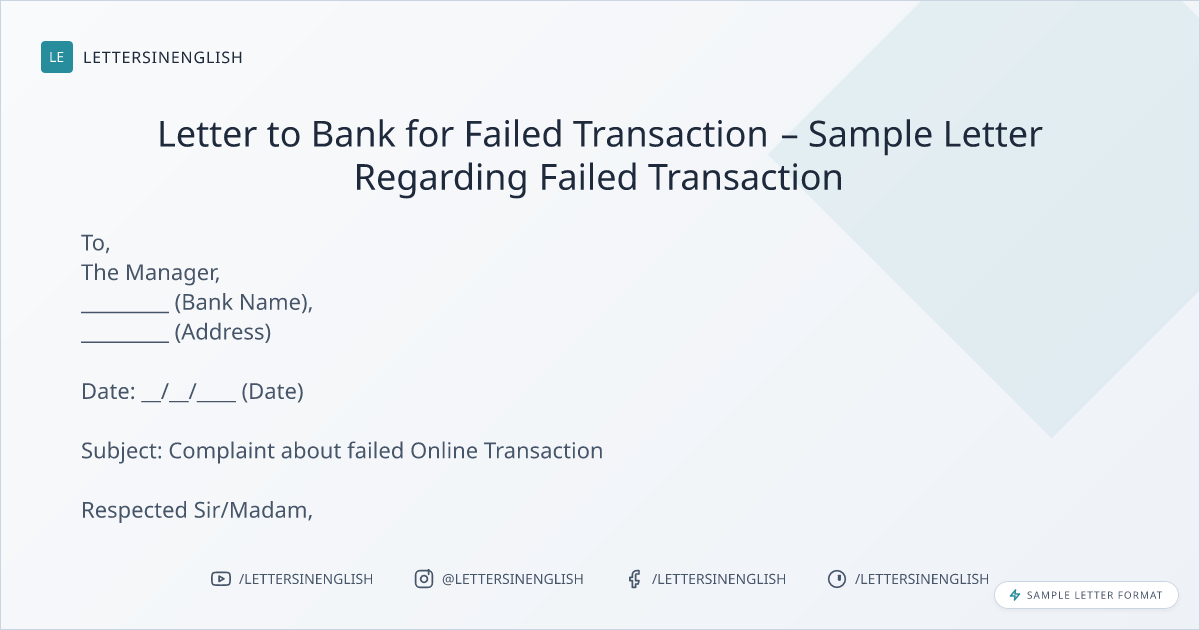 LE LETTERSINENGLISH

Letter to Bank for Failed Transaction – Sample Letter Regarding Failed Transaction

To,
The Manager,
_________ (Bank Name),
_________ (Address)

Date: __/__/____ (Date)

Subject: Complaint about failed Online Transaction

Respected Sir/Madam,

/LETTERSINENGLISH @LETTERSINENGLISH /LETTERSINENGLISH /LETTERSINENGLISH

SAMPLE LETTER FORMAT